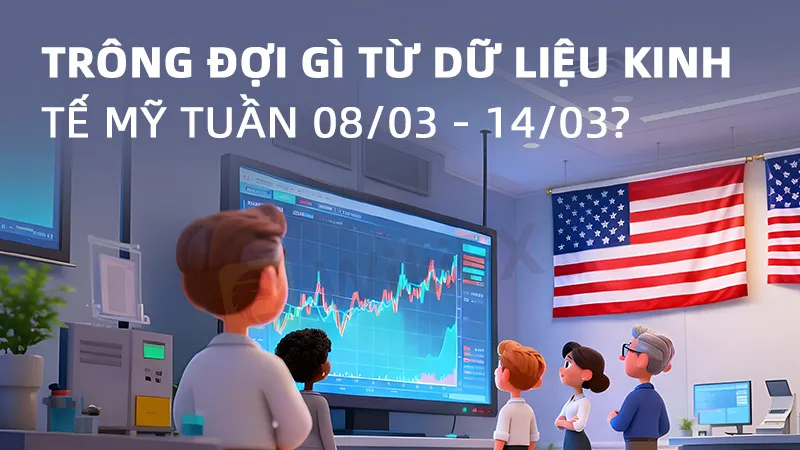 TRÔNG ĐỢI GÌ TỪ DỮ LIỆU KINH TẾ MỸ TUẦN 08/03 - 14/03?